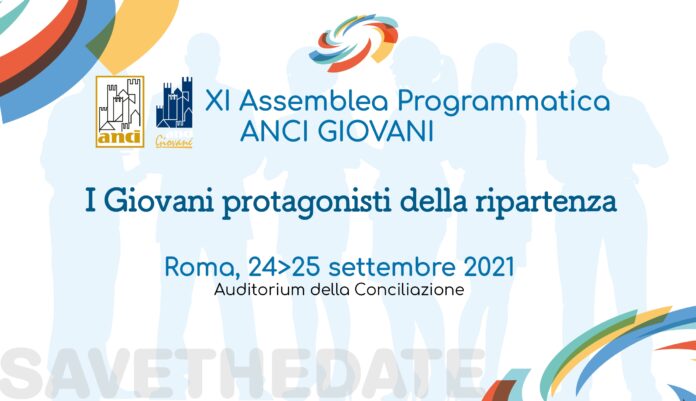 anci

Giovani

XI Assemblea Programmatica
ANCI GIOVANI

I Giovani protagonisti della ripartenza

Roma, 24>25 settembre 2021
Auditorium della Conciliazione

SAVETHEDATE